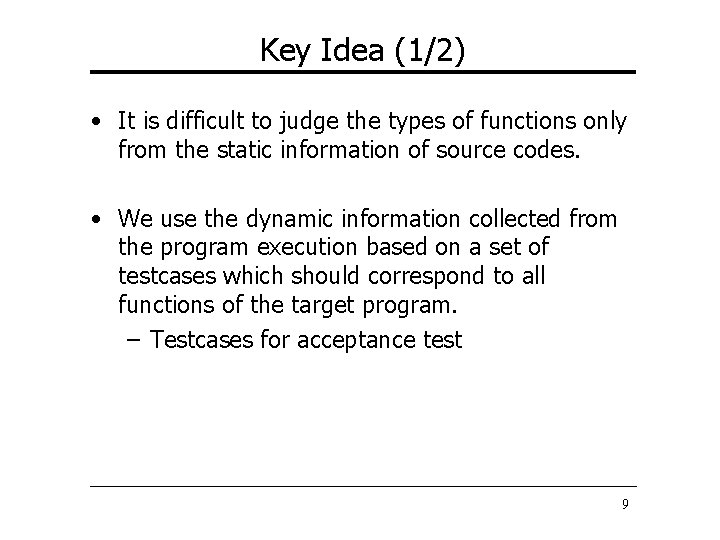 Key Idea (1/2)

• It is difficult to judge the types of functions only from the static information of source codes.

• We use the dynamic information collected from the program execution based on a set of testcases which should correspond to all functions of the target program.
– Testcases for acceptance test

9